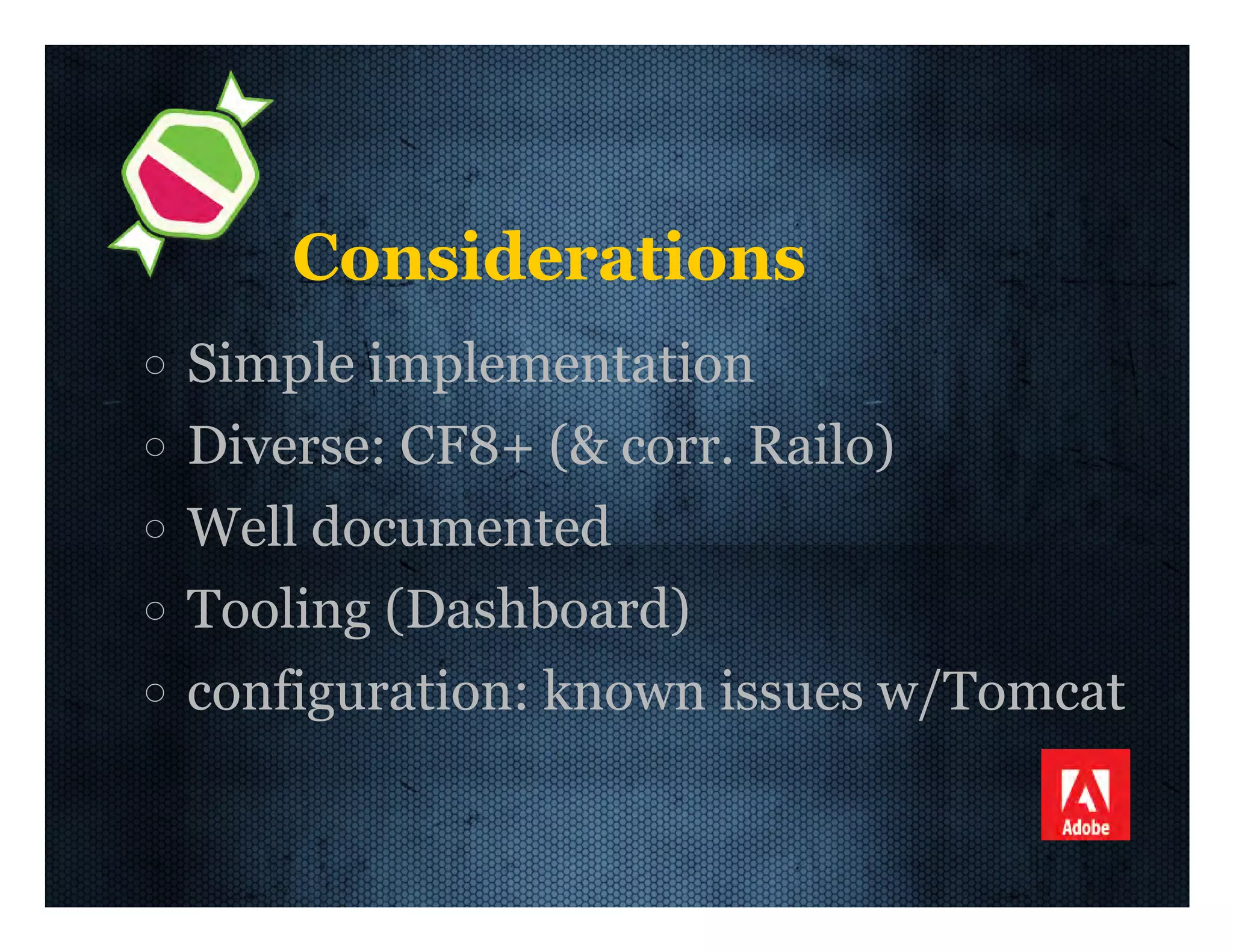 Considerations

○ Simple implementation
○ Diverse: CF8+ (& corr. Railo)
○ Well documented
○ Tooling (Dashboard)
○ configuration: known issues w/Tomcat

Adobe